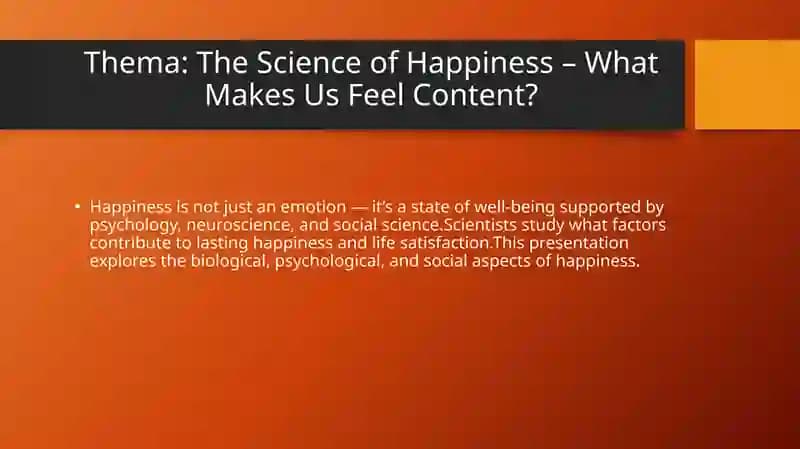 Thema: The Science of Happiness – What Makes Us Feel Content?

• Happiness is not just an emotion — it's a state of well-being supported by psychology, neuroscience, and social science.Scientists study what factors contribute to lasting happiness and life satisfaction.This presentation explores the biological, psychological, and social aspects of happiness.